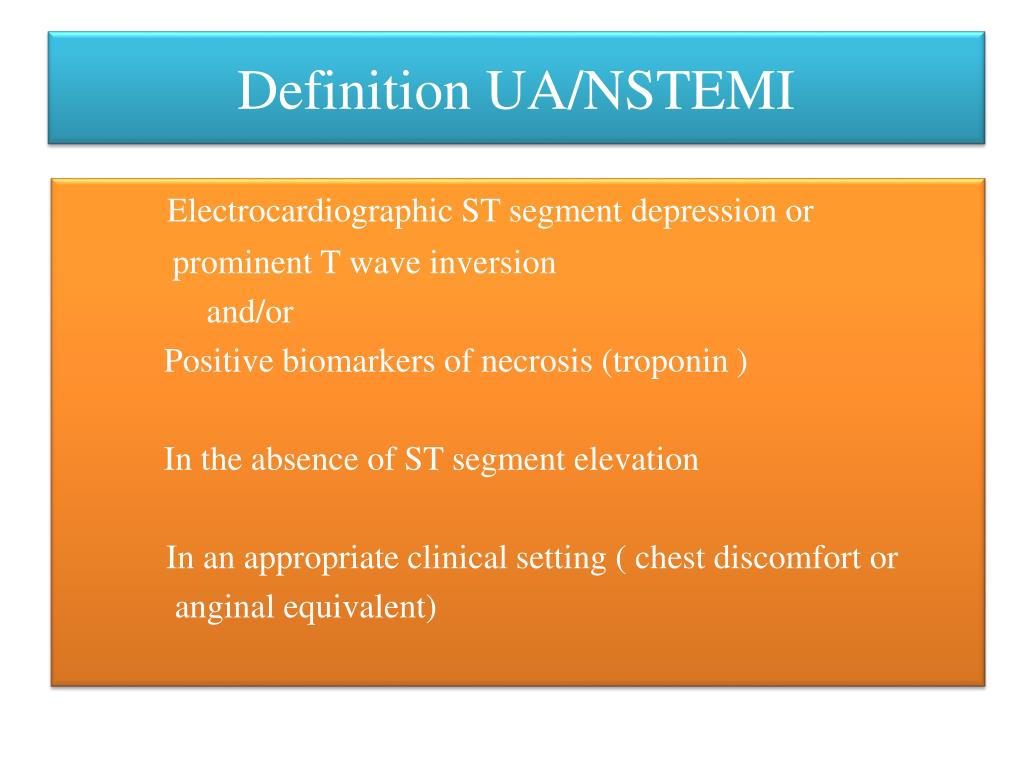 Definition UA/NSTEMI

Electrocardiographic ST segment depression or prominent T wave inversion
and/or
Positive biomarkers of necrosis (troponin )

In the absence of ST segment elevation

In an appropriate clinical setting ( chest discomfort or anginal equivalent)